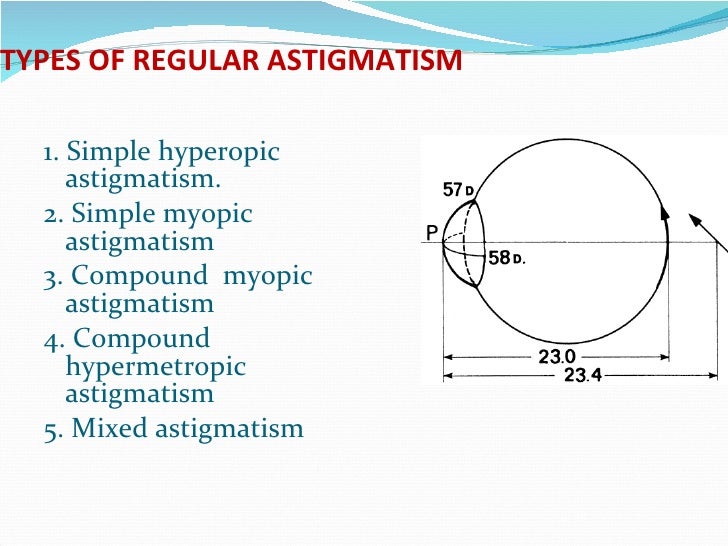 TYPES OF REGULAR ASTIGMATISM

1. Simple hyperopic astigmatism.

2. Simple myopic astigmatism

3. Compound myopic astigmatism

4. Compound hypermetropic astigmatism

5. Mixed astigmatism

57 D

P

58 D.

23.0

23.4